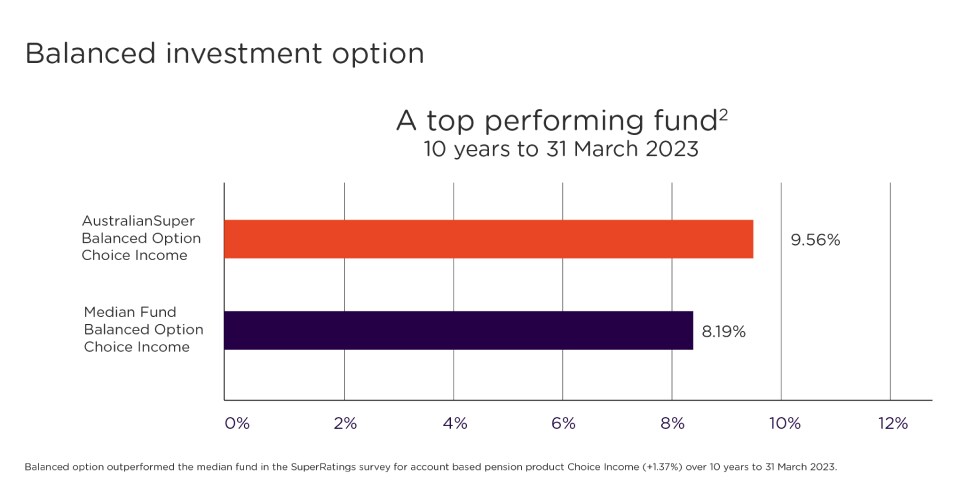 Balanced investment option

A top performing fund$^2$
10 years to 31 March 2023

AustralianSuper Balanced Option Choice Income

9.56%

Median Fund Balanced Option Choice Income

8.19%

0%
2%
4%
6%
8%
10%
12%

Balanced option outperformed the median fund in the SuperRatings survey for account based pension product Choice Income (+1.37%) over 10 years to 31 March 2023.